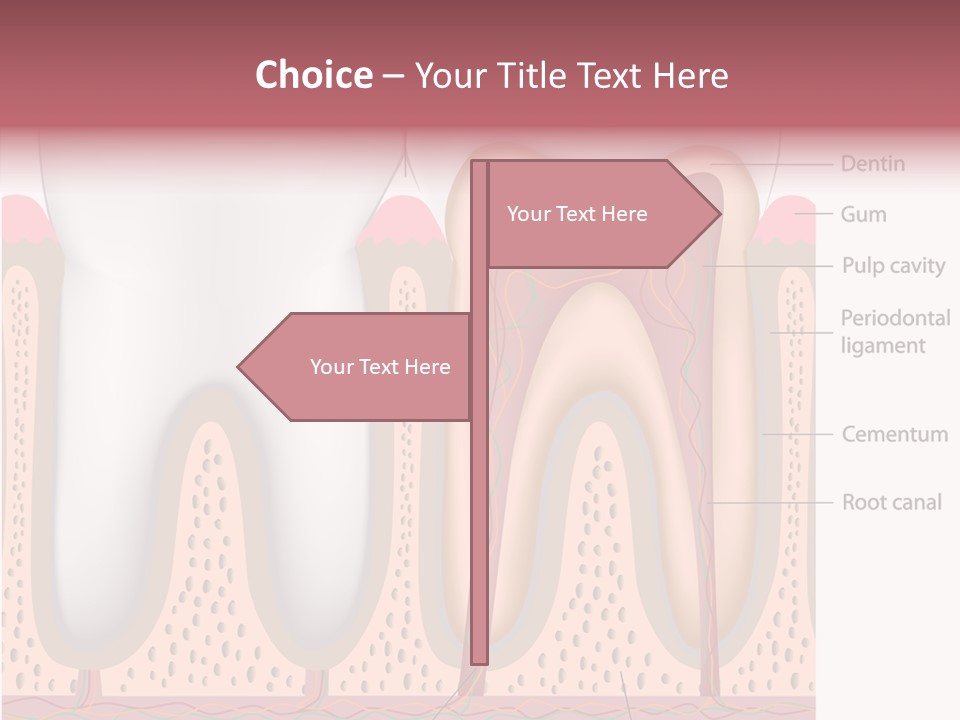 Choice – Your Title Text Here

Your Text Here

Your Text Here

Dentin

Gum

Pulp cavity

Periodontal ligament

Cementum

Root canal